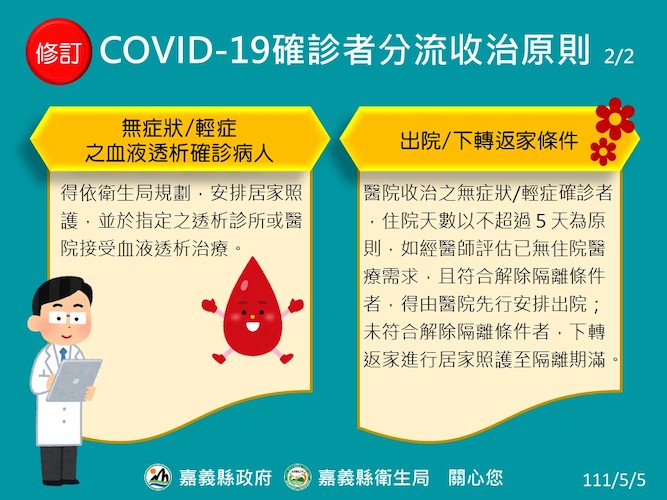 修訂 COVID-19確診者分流收治原則 2/2

無症狀/輕症
之血液透析確診病人

得依衛生局規劃，安排居家照護，並於指定之透析診所或醫院接受血液透析治療。

出院/下轉返家條件

醫院收治之無症狀/輕症確診者，住院天數以不超過 5 天為原則，如經醫師評估已無住院醫療需求，且符合解除隔離條件者，得由醫院先行安排出院；未符合解除隔離條件者，下轉返家進行居家照護至隔離期滿。

嘉義縣政府 嘉義縣衛生局 關心您

111/5/5